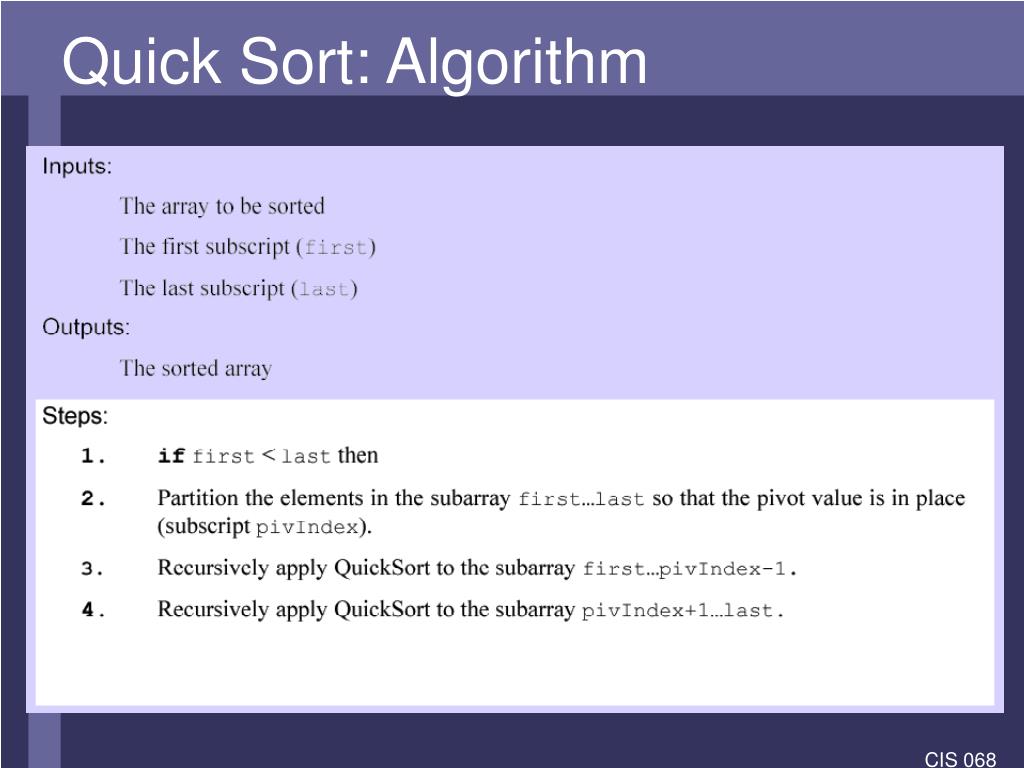 Quick Sort: Algorithm

Inputs:

The array to be sorted

The first subscript (first)

The last subscript (last)

Outputs:

The sorted array

Steps:

1. if first < last then

2. Partition the elements in the subarray first…last so that the pivot value is in place (subscript pivIndex).

3. Recursively apply QuickSort to the subarray first…pivIndex-1.

4. Recursively apply QuickSort to the subarray pivIndex+1…last.

CIS 068